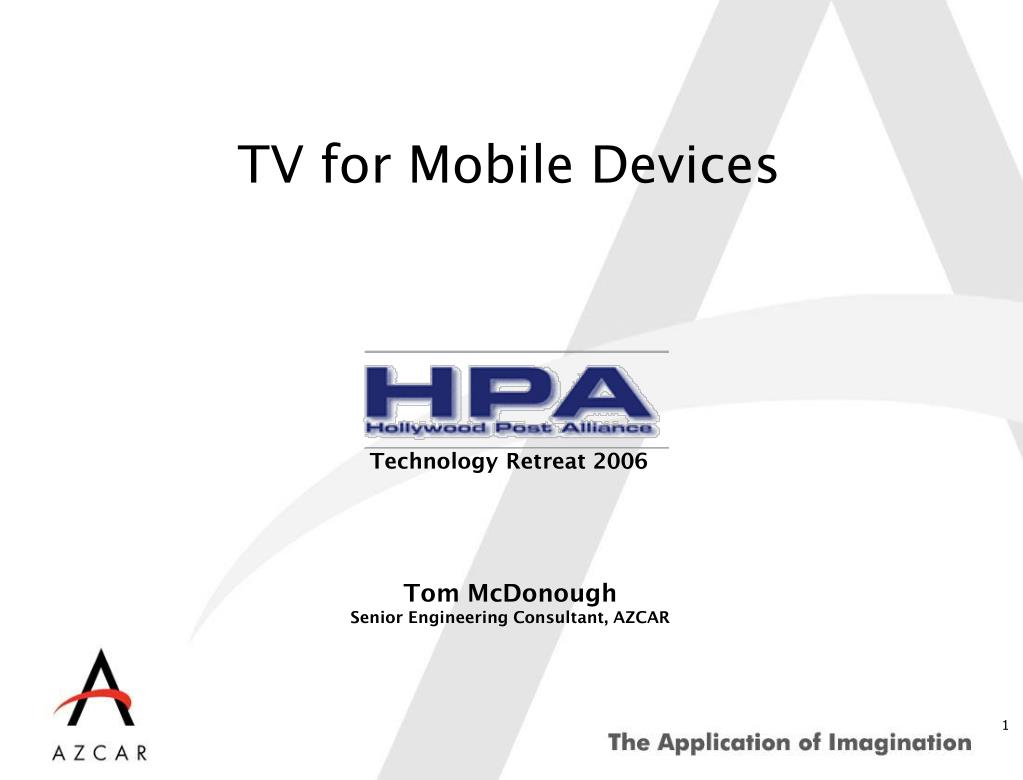 TV for Mobile Devices

HPA
Hollywood Post Alliance
Technology Retreat 2006

Tom McDonough
Senior Engineering Consultant, AZCAR

AZCAR

The Application of Imagination

1